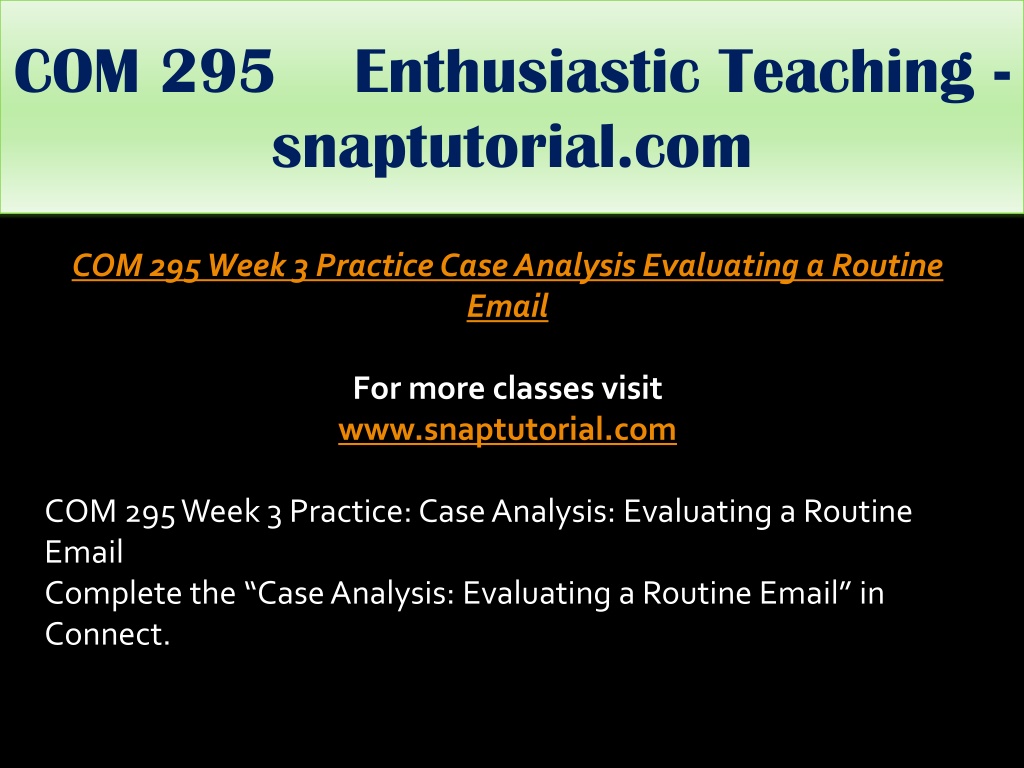 COM 295 Enthusiastic Teaching - snaptutorial.com

COM 295 Week 3 Practice Case Analysis Evaluating a Routine Email

For more classes visit
www.snaptutorial.com

COM 295 Week 3 Practice: Case Analysis: Evaluating a Routine Email
Complete the “Case Analysis: Evaluating a Routine Email” in Connect.